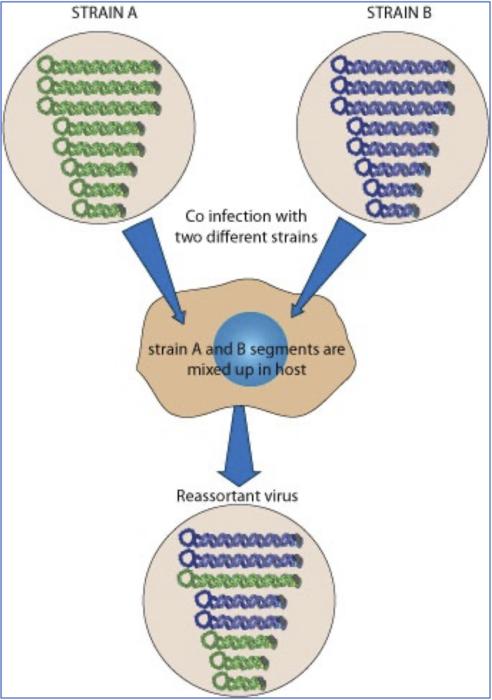 STRAIN A

STRAIN B

Co infection with two different strains

strain A and B segments are mixed up in host

Reassortant virus